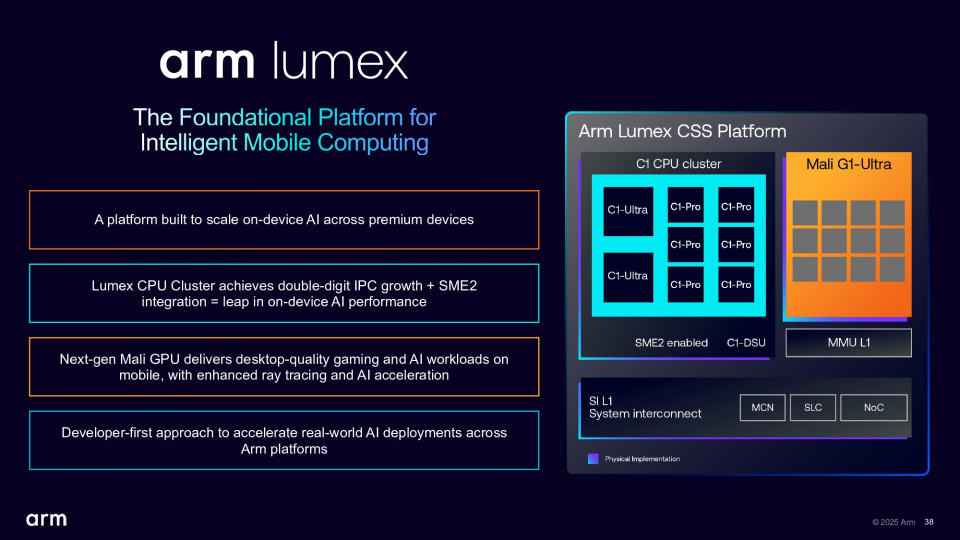 arm lumex

The Foundational Platform for Intelligent Mobile Computing

A platform built to scale on-device AI across premium devices

Lumex CPU Cluster achieves double-digit IPC growth + SME2 integration = leap in on-device AI performance

Next-gen Mali GPU delivers desktop-quality gaming and AI workloads on mobile, with enhanced ray tracing and AI acceleration

Developer-first approach to accelerate real-world AI deployments across Arm platforms

Arm Lumex CSS Platform

C1 CPU cluster

C1-Ultra

C1-Ultra

C1-Pro

C1-Pro

C1-Pro

C1-Pro

C1-Pro

C1-Pro

SME2 enabled

C1-DSU

Mali G1-Ultra

MMU L1

SI L1
System interconnect

MCN

SLC

NoC

Physical Implementation

arm

© 2025 Arm 38